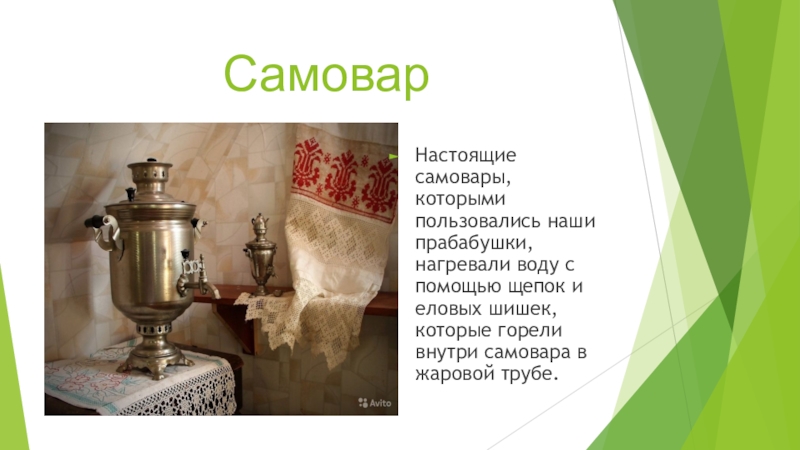 Самовар

Настоящие самовары, которыми пользовались наши прабабушки, нагревали воду с помощью щепок и еловых шишек, которые горели внутри самовара в жаровой трубе.

Avito